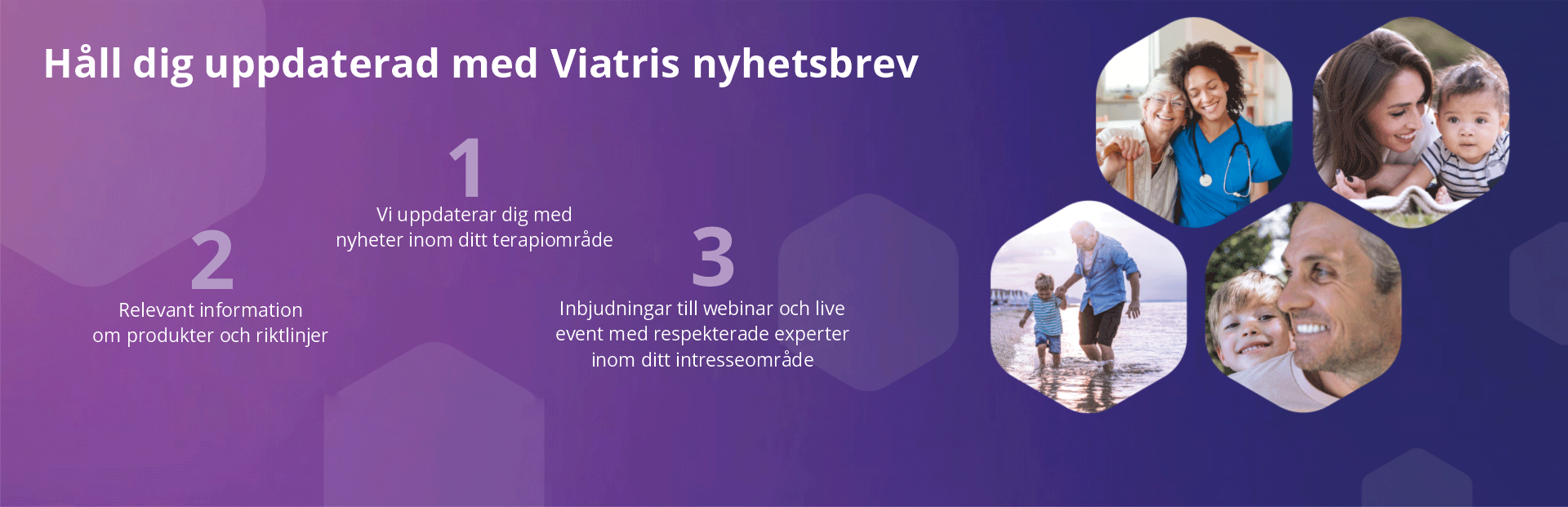 Håll dig uppdaterad med Viatris nyhetsbrev

1

Vi uppdaterar dig med nyheter inom ditt terapiområde

2

Relevant information om produkter och riktlinjer

3

Inbjudningar till webinar och live event med respekterade experter inom ditt intresseområde